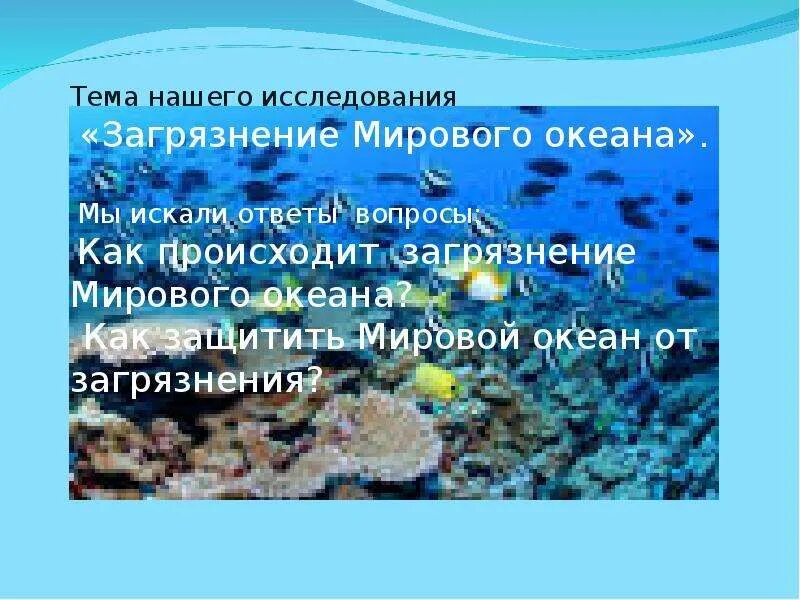 Тема нашего исследования
«Загрязнение Мирового океана».

Мы искали ответы вопросы:
Как происходит загрязнение Мирового океана?
Как защитить Мировой океан от загрязнения?